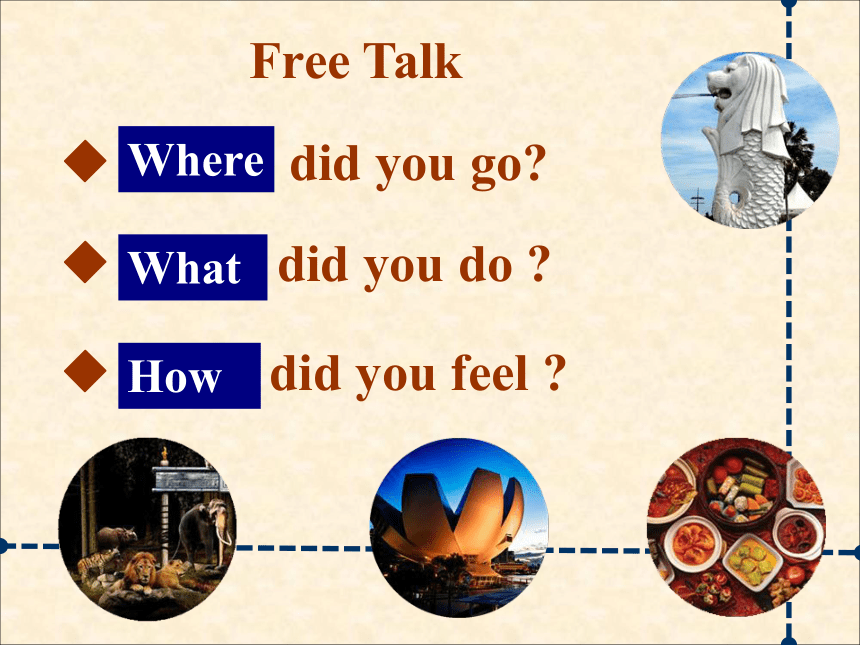 Free Talk

◆ Where did you go?

◆ What did you do ?

◆ How did you feel ?